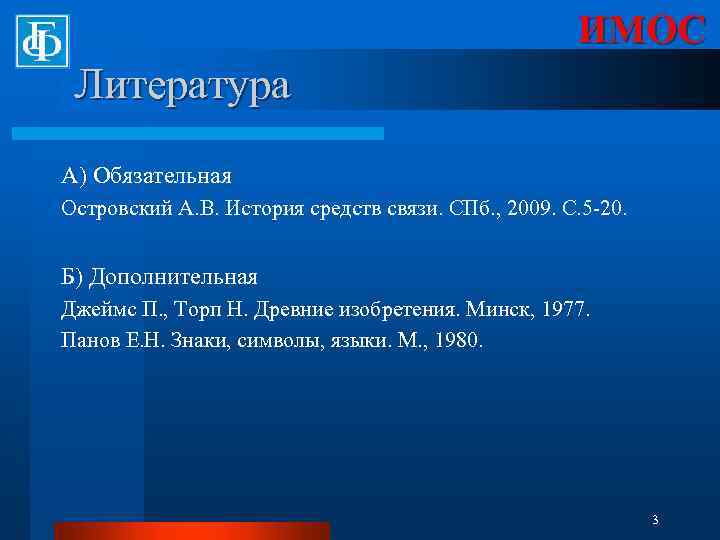 ФБ

ИМОС

Литература

А) Обязательная

Островский А.В. История средств связи. СПб., 2009. С.5-20.

Б) Дополнительная

Джеймс П., Торп Н. Древние изобретения. Минск, 1977.

Панов Е.Н. Знаки, символы, языки. М., 1980.

3